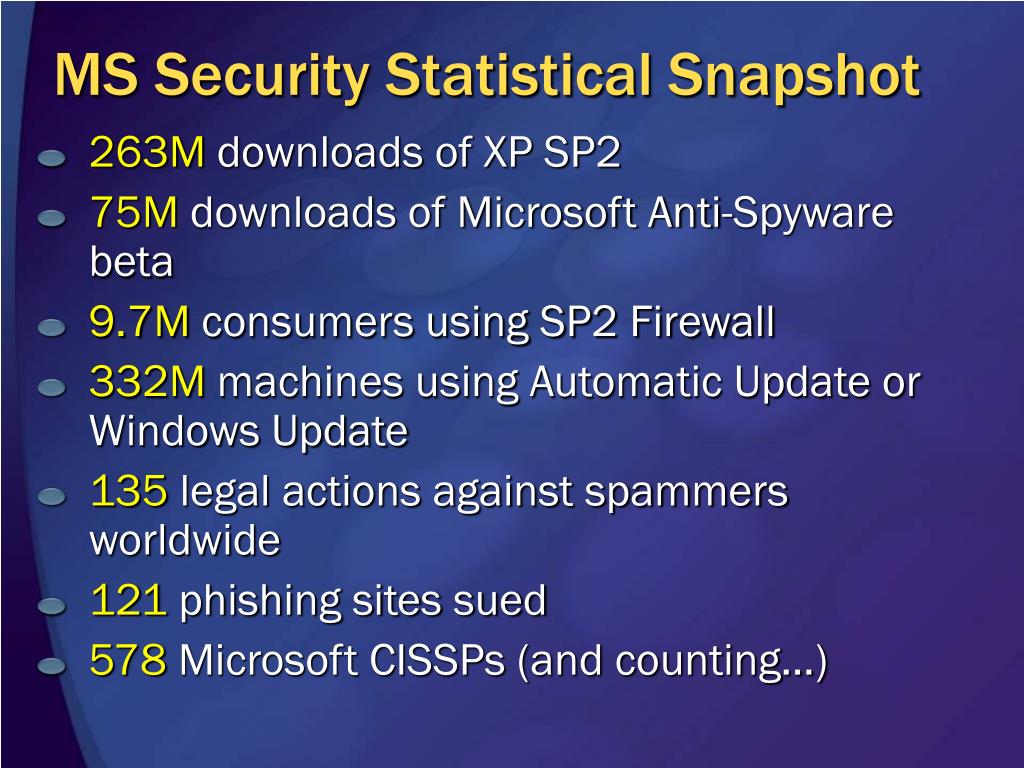 MS Security Statistical Snapshot

263M downloads of XP SP2

75M downloads of Microsoft Anti-Spyware beta

9.7M consumers using SP2 Firewall

332M machines using Automatic Update or Windows Update

135 legal actions against spammers worldwide

121 phishing sites sued

578 Microsoft CISSPs (and counting…)